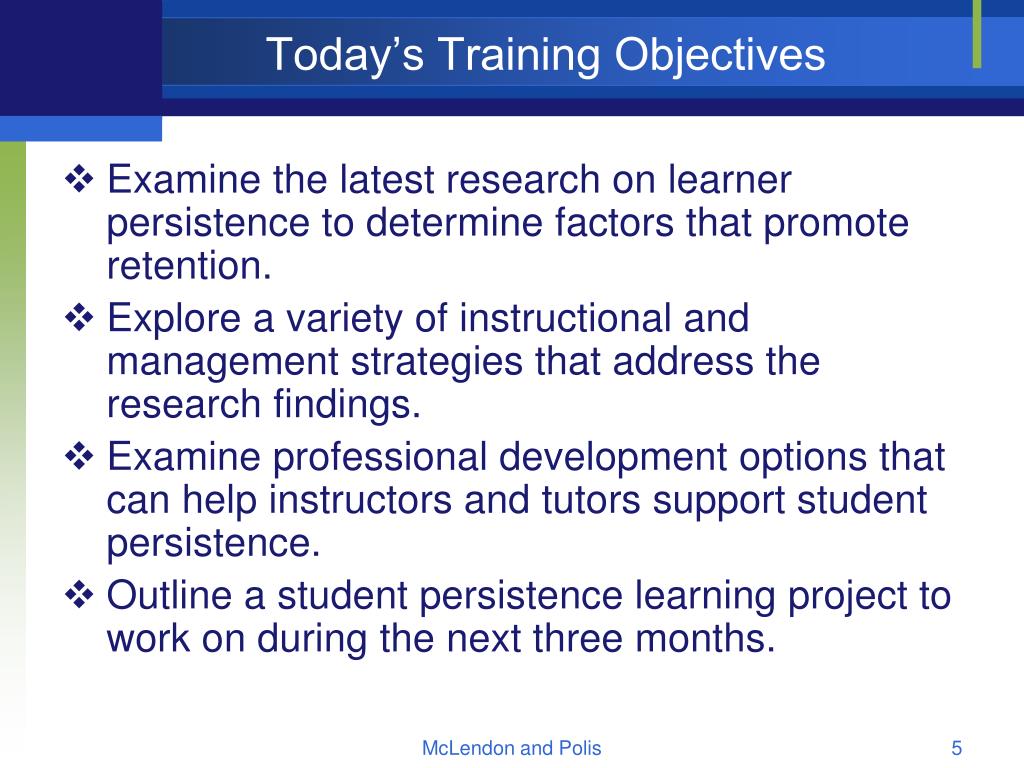 Today’s Training Objectives

❖ Examine the latest research on learner persistence to determine factors that promote retention.

❖ Explore a variety of instructional and management strategies that address the research findings.

❖ Examine professional development options that can help instructors and tutors support student persistence.

❖ Outline a student persistence learning project to work on during the next three months.

McLendon and Polis

5